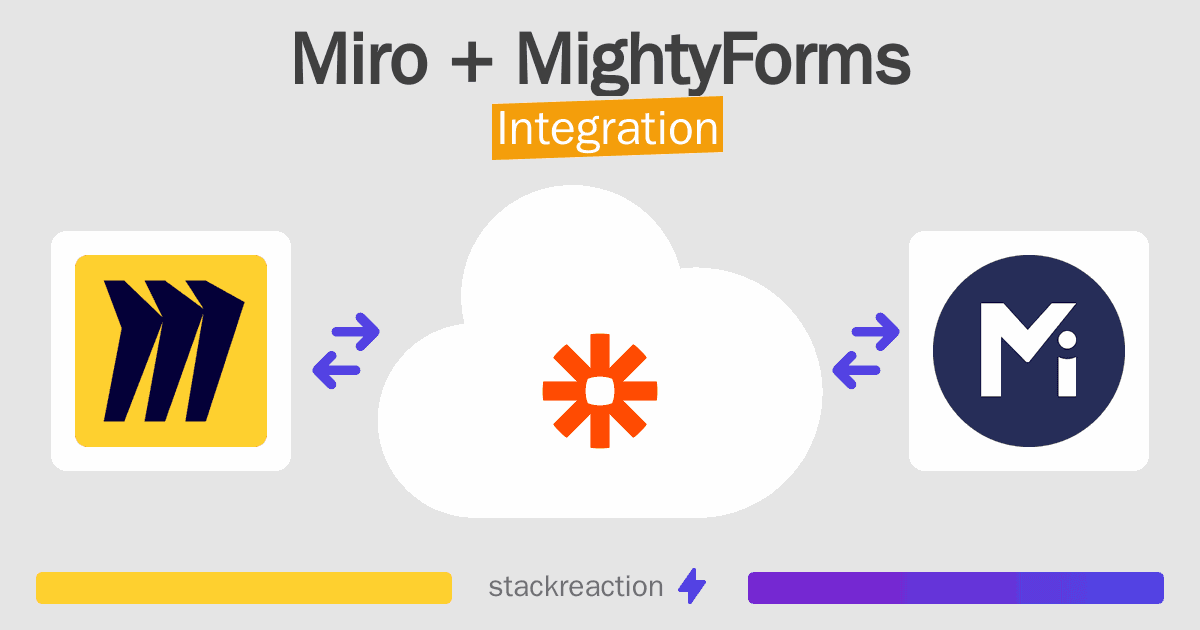 Miro + MightyForms
Integration

stackreaction